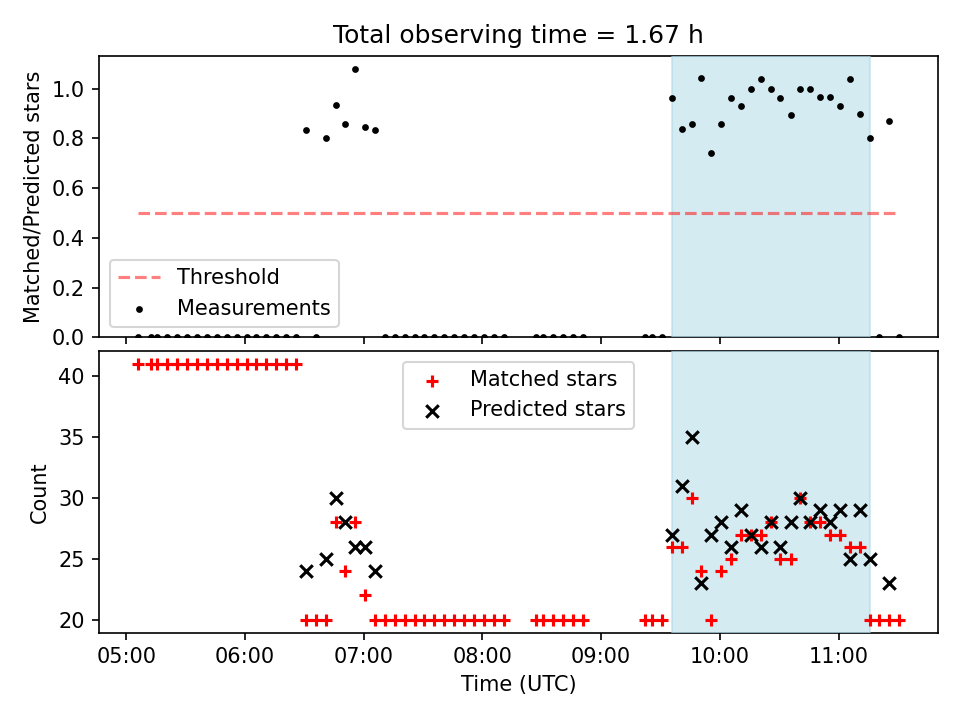 Total observing time = 1.67 h

Matched/Predicted stars

1.0
0.8
0.6
0.4
0.2
0.0

Threshold
Measurements

Count

40
35
30
25
20

Matched stars
Predicted stars

05:00 06:00 07:00 08:00 09:00 10:00 11:00
Time (UTC)